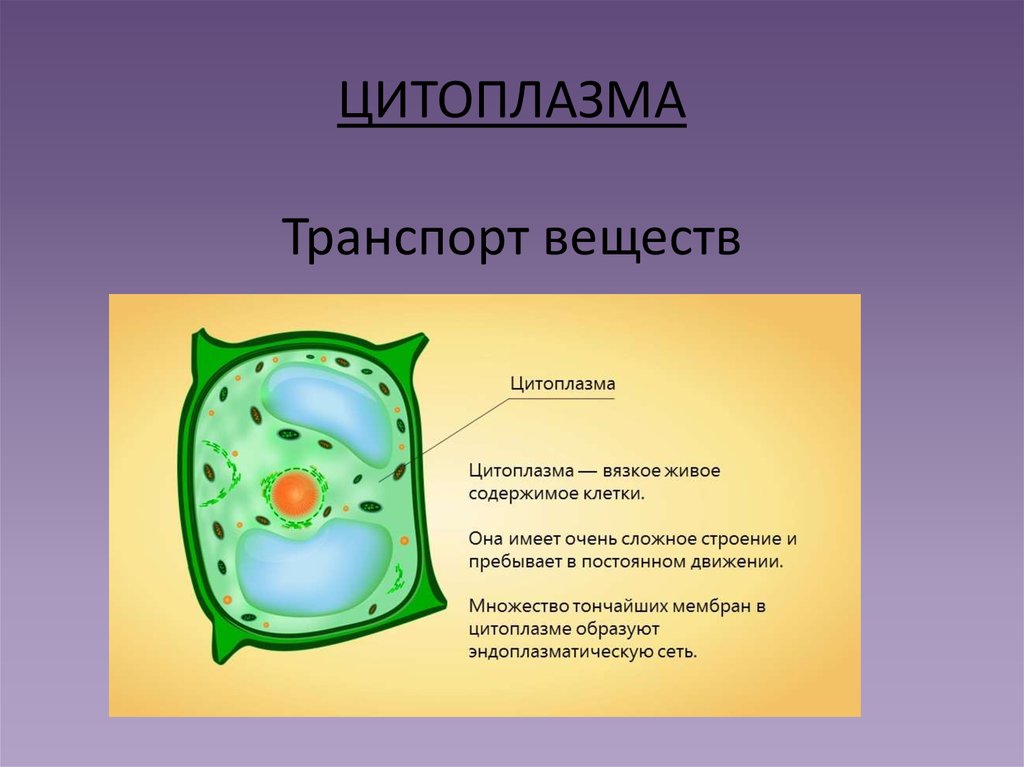 ЦИТОПЛАЗМА

Транспорт веществ

Цитоплазма

Цитоплазма — вязкое живое содержимое клетки.

Она имеет очень сложное строение и пребывает в постоянном движении.

Множество тончайших мембран в цитоплазме образуют эндоплазматическую сеть.